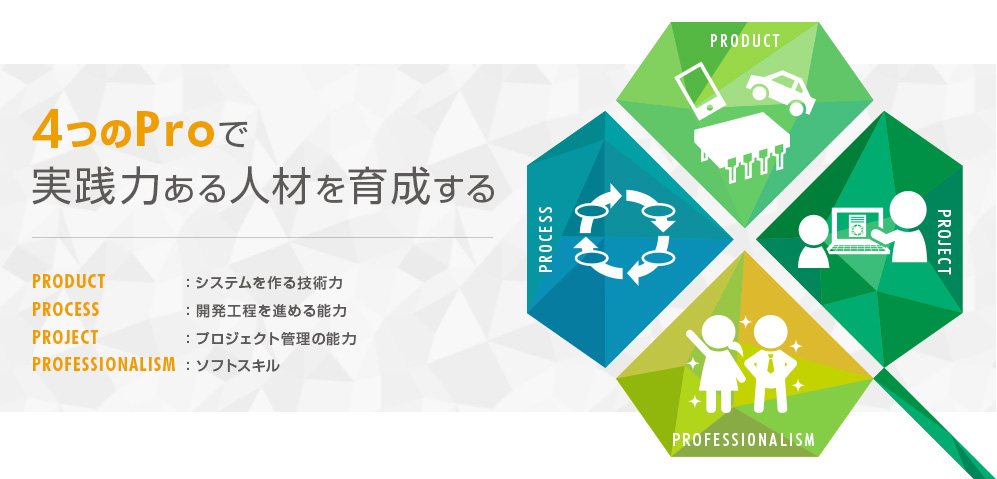 4つのProで
実践力ある人材を育成する

PRODUCT ：システムを作る技術力
PROCESS ：開発工程を進める能力
PROJECT ：プロジェクト管理の能力
PROFESSIONALISM ：ソフトスキル

PRODUCT

PROCESS

PROJECT

PROFESSIONALISM